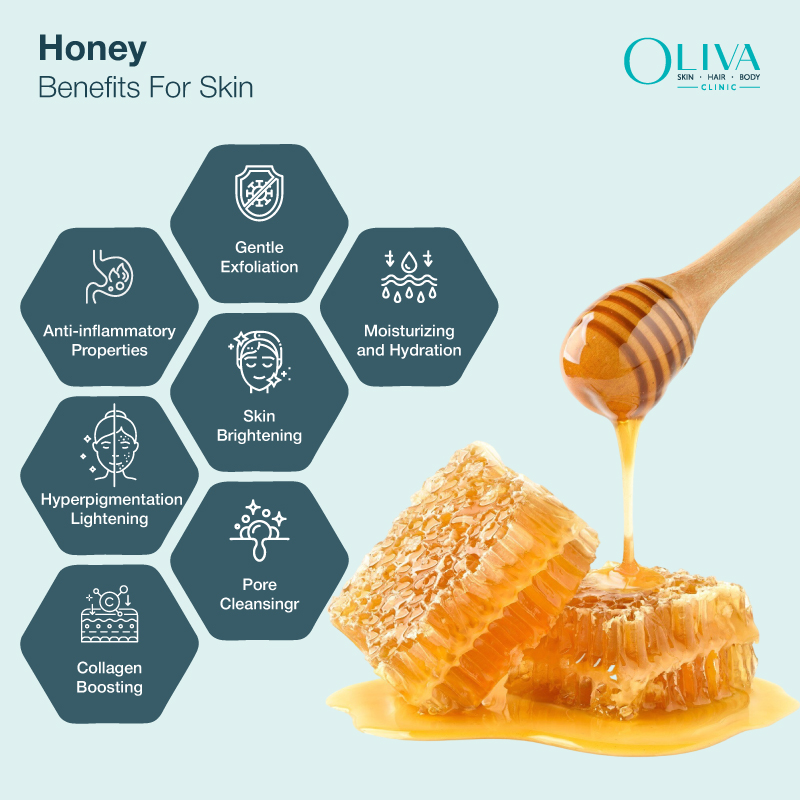 Honey
Benefits For Skin

OLIVA
SKIN · HAIR · BODY
CLINIC

Gentle Exfoliation

Anti-inflammatory Properties

Moisturizing and Hydration

Skin Brightening

Hyperpigmentation Lightening

Pore Cleansingr

Collagen Boosting